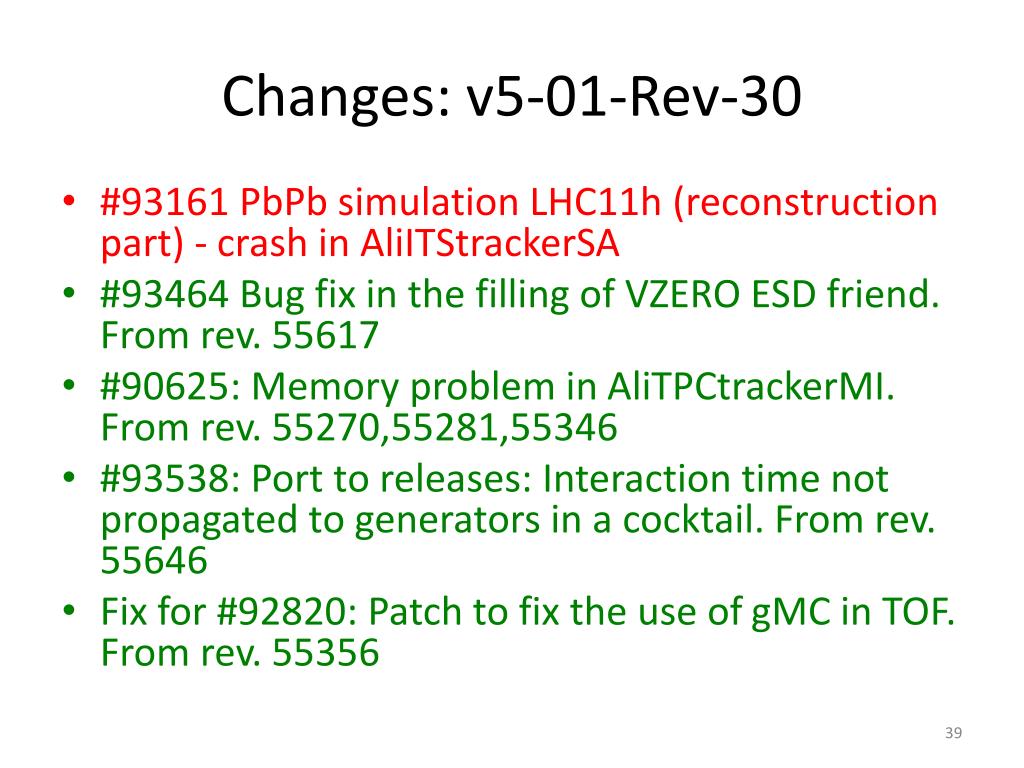 Changes: v5-01-Rev-30

• #93161 PbPb simulation LHC11h (reconstruction part) - crash in AliITStrackerSA
• #93464 Bug fix in the filling of VZERO ESD friend. From rev. 55617
• #90625: Memory problem in AliTPCtrackerMI. From rev. 55270,55281,55346
• #93538: Port to releases: Interaction time not propagated to generators in a cocktail. From rev. 55646
• Fix for #92820: Patch to fix the use of gMC in TOF. From rev. 55356

39